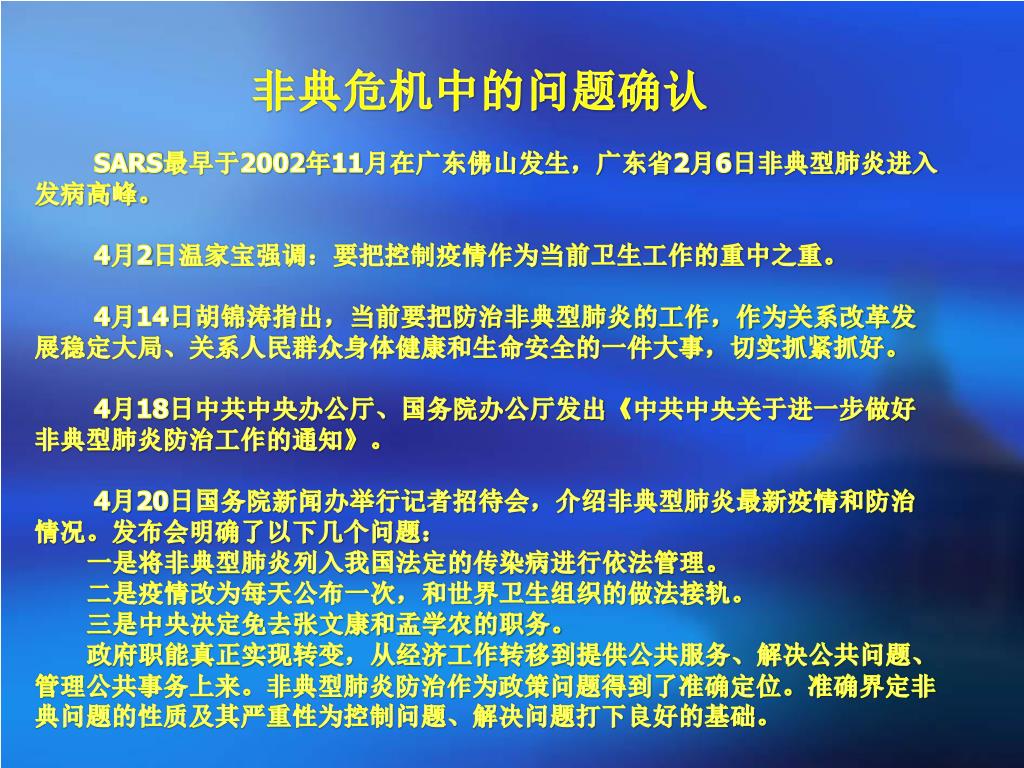 非典危机中的问题确认

SARS最早于2002年11月在广东佛山发生，广东省2月6日非典型肺炎进入发病高峰。

4月2日温家宝强调：要把控制疫情作为当前卫生工作的重中之重。

4月14日胡锦涛指出，当前要把防治非典型肺炎的工作，作为关系改革发展稳定大局、关系人民群众身体健康和生命安全的一件大事，切实抓紧抓好。

4月18日中共中央办公厅、国务院办公厅发出《中共中央关于进一步做好非典型肺炎防治工作的通知》。

4月20日国务院新闻办举行记者招待会，介绍非典型肺炎最新疫情和防治情况。发布会明确了以下几个问题：
一是将非典型肺炎列入我国法定的传染病进行依法管理。
二是疫情改为每天公布一次，和世界卫生组织的做法接轨。
三是中央决定免去张文康和孟学农的职务。
政府职能真正实现转变，从经济工作转移到提供公共服务、解决公共问题、管理公共事务上来。非典型肺炎防治作为政策问题得到了准确定位。准确界定非典问题的性质及其严重性为控制问题、解决问题打下良好的基础。